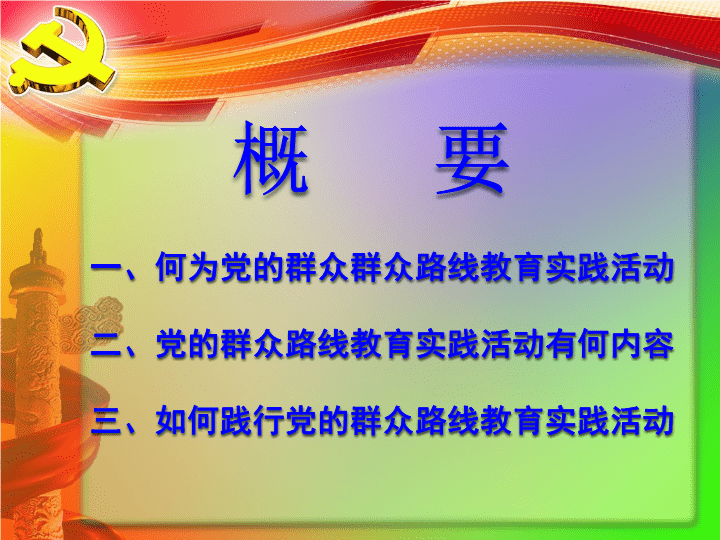 概　要

一、何为党的群众群众路线教育实践活动

二、党的群众路线教育实践活动有何内容

三、如何践行党的群众路线教育实践活动